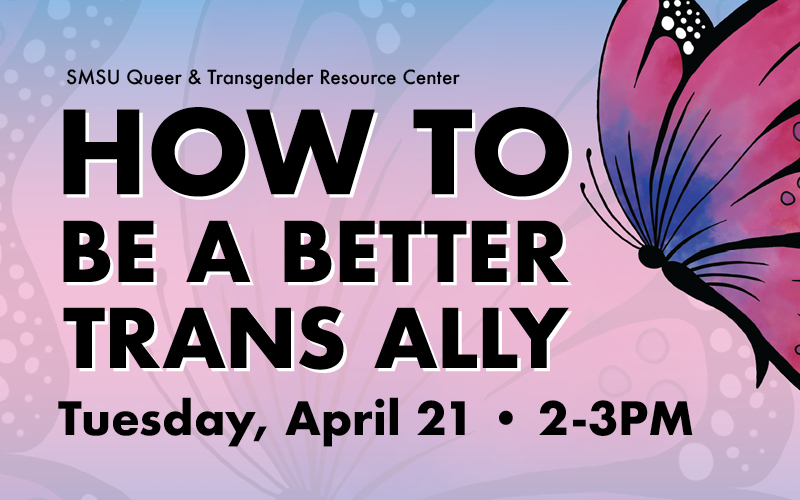 SMSU Queer & Transgender Resource Center

HOW TO BE A BETTER TRANS ALLY

Tuesday, April 21 • 2-3PM